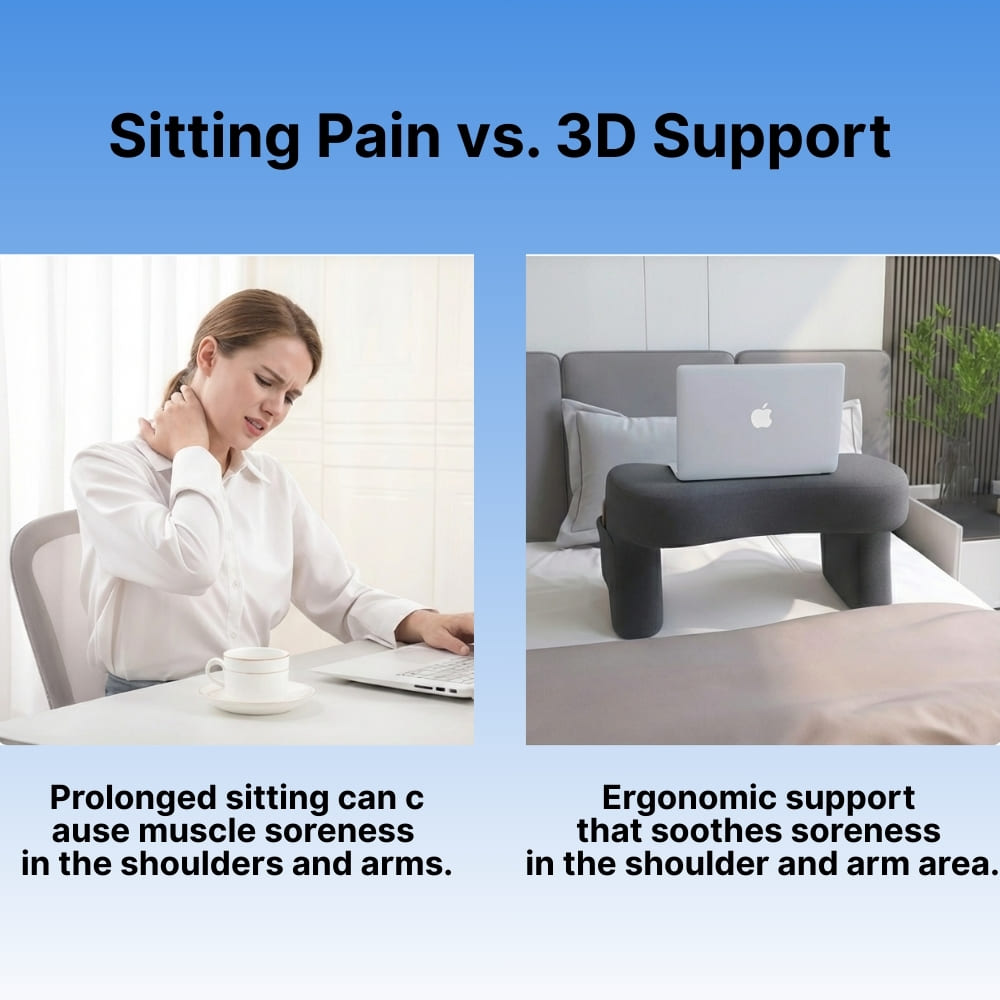 Sitting Pain vs. 3D Support

Prolonged sitting can c ause muscle soreness in the shoulders and arms.

Ergonomic support that soothes soreness in the shoulder and arm area.